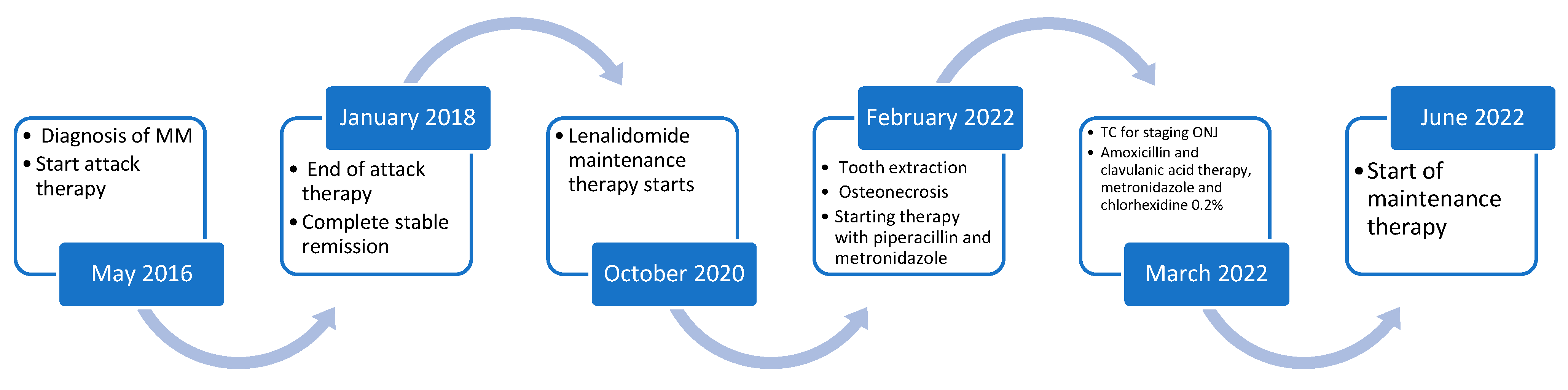 • Diagnosis of MM
• Start attack therapy

May 2016

January 2018

• End of attack therapy
• Complete stable remission

• Lenalidomide maintenance therapy starts

October 2020

February 2022

• Tooth extraction
• Osteonecrosis
• Starting therapy with piperacillin and metronidazole

• TC for staging ONJ
• Amoxicillin and clavulanic acid therapy, metronidazole and chlorhexidine 0.2%

March 2022

June 2022

• Start of maintenance therapy